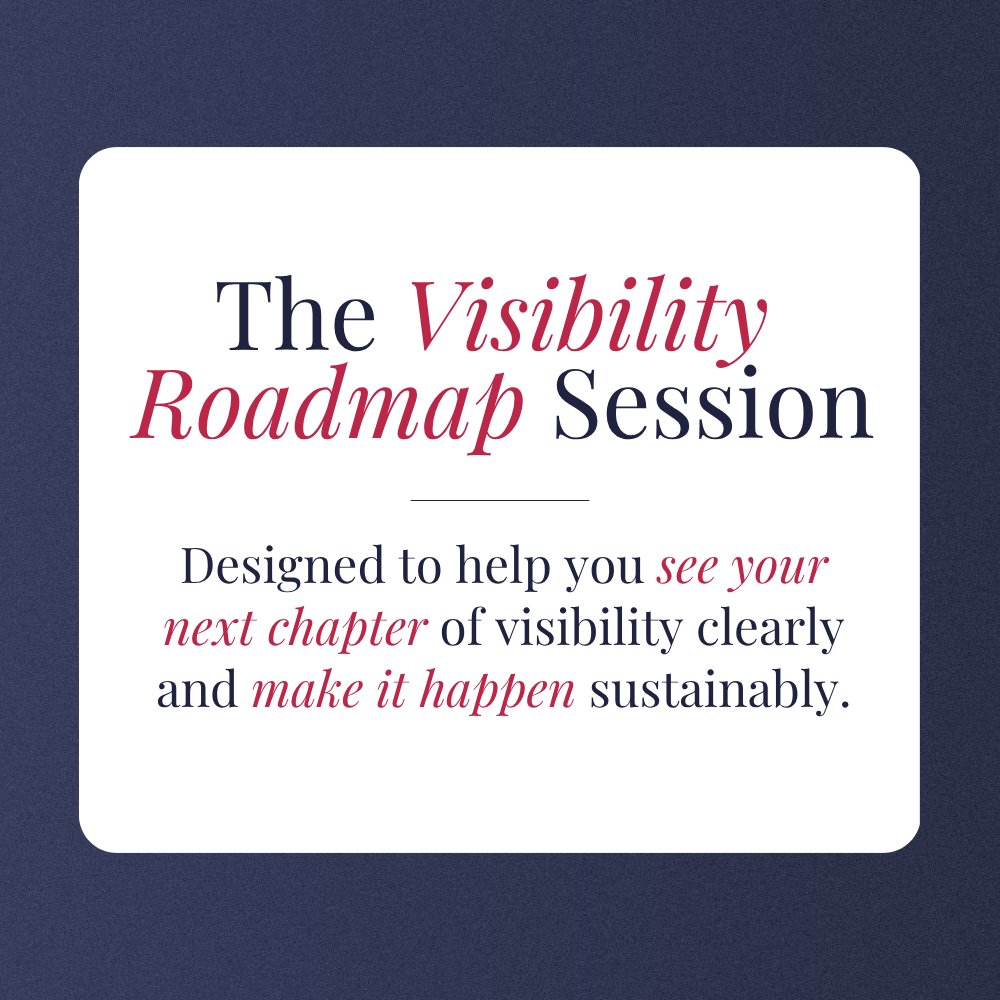 The Visibility Roadmap Session

Designed to help you see your next chapter of visibility clearly and make it happen sustainably.